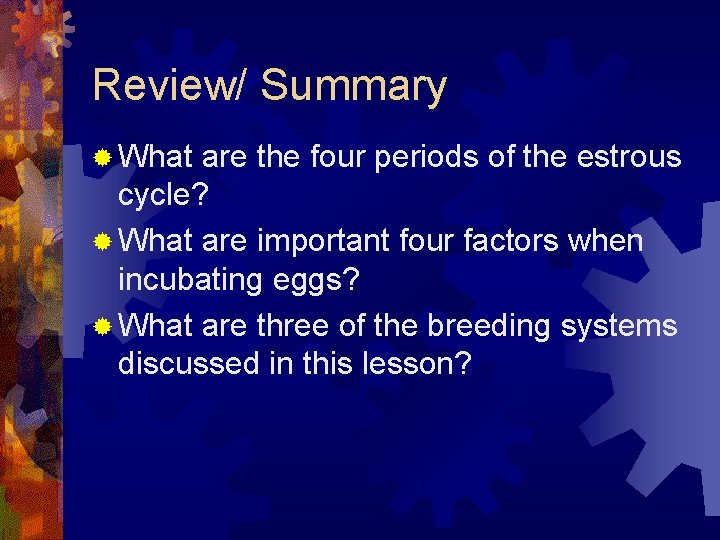 Review/ Summary

What are the four periods of the estrous cycle?

What are important four factors when incubating eggs?

What are three of the breeding systems discussed in this lesson?